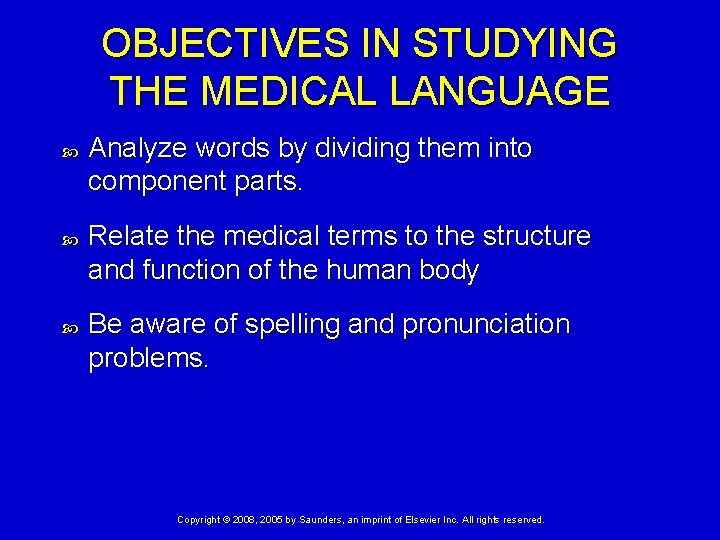 OBJECTIVES IN STUDYING THE MEDICAL LANGUAGE

Analyze words by dividing them into component parts.

Relate the medical terms to the structure and function of the human body

Be aware of spelling and pronunciation problems.

Copyright © 2008, 2005 by Saunders, an imprint of Elsevier Inc. All rights reserved.